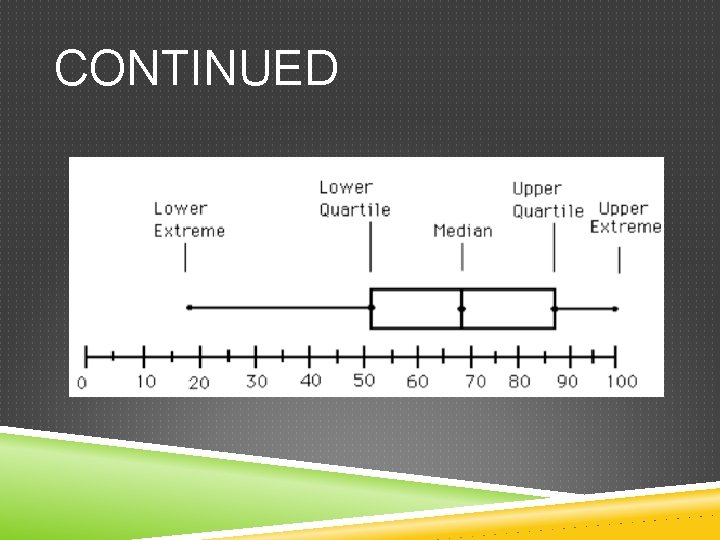 CONTINUED

Lower Extreme

Lower Quartile

Median

Upper Quartile

Upper Extreme

0 10 20 30 40 50 60 70 80 90 100